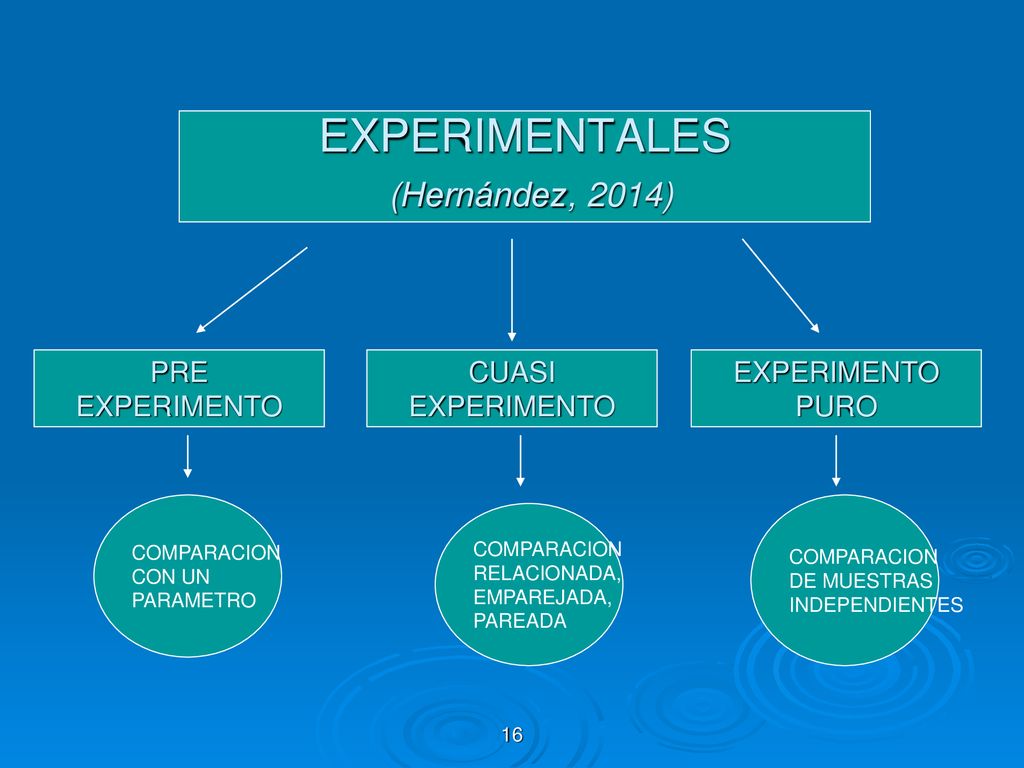 EXPERIMENTALES
(Hernández, 2014)

PRE EXPERIMENTO

CUASI EXPERIMENTO

EXPERIMENTO PURO

COMPARACION CON UN PARAMETRO

COMPARACION RELACIONADA, EMPAREJADA, PAREADA

COMPARACION DE MUESTRAS INDEPENDIENTES

16